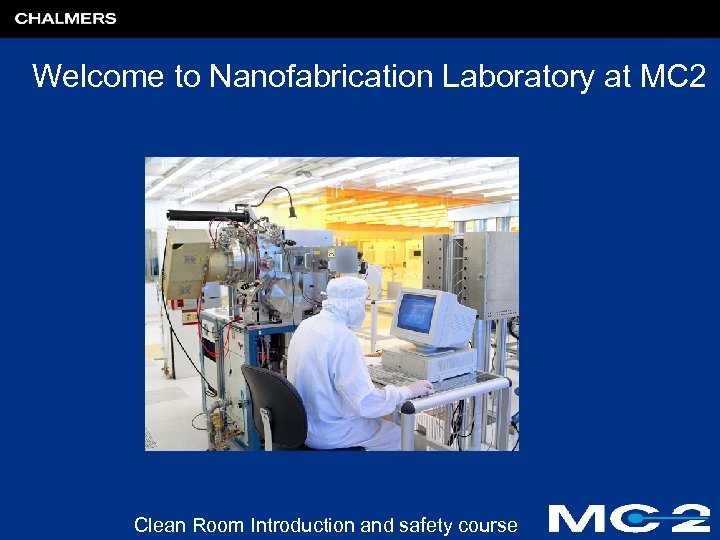 CHALMERS

Welcome to Nanofabrication Laboratory at MC2

Clean Room Introduction and safety course

MC2